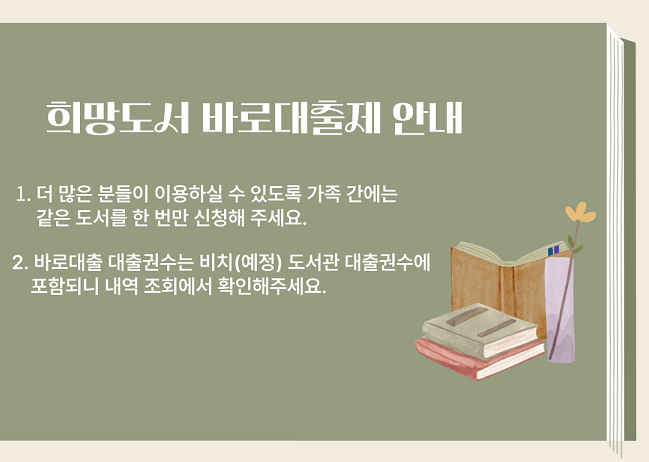 희망도서 바로대출제 안내

1. 더 많은 분들이 이용하실 수 있도록 가족 간에는 같은 도서를 한 번만 신청해 주세요.

2. 바로대출 대출권수는 비치(예정) 도서관 대출권수에 포함되니 내역 조회에서 확인해주세요.